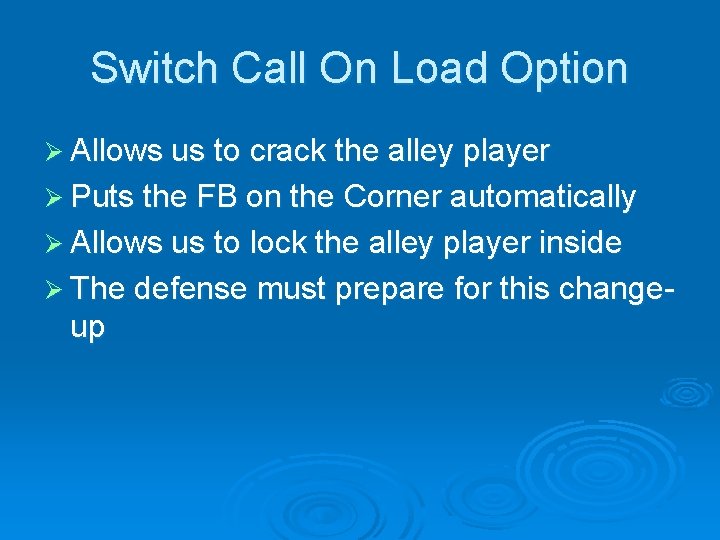 Switch Call On Load Option

➢ Allows us to crack the alley player
➢ Puts the FB on the Corner automatically
➢ Allows us to lock the alley player inside
➢ The defense must prepare for this change-up